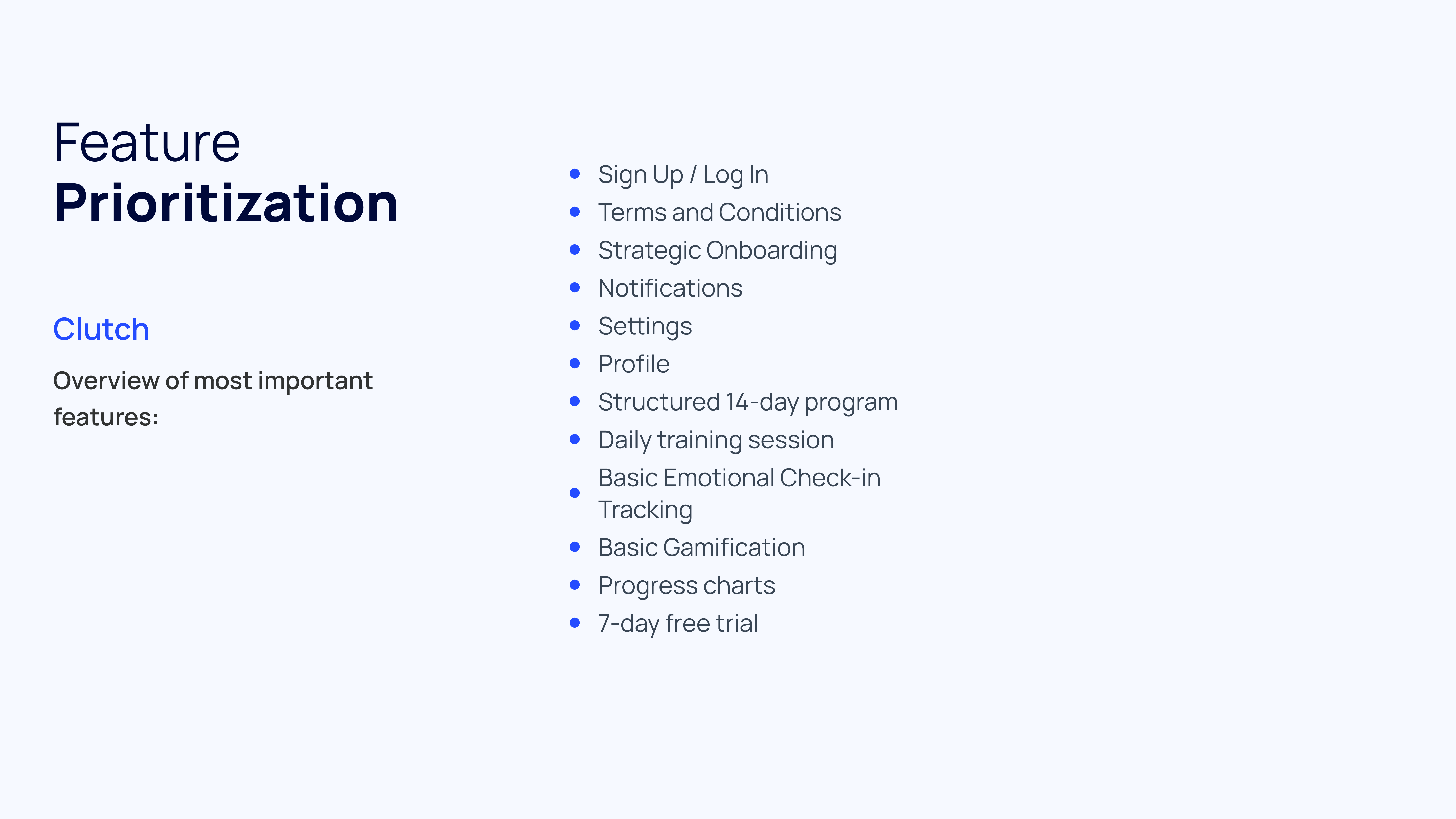 Feature
Prioritization

Clutch

Overview of most important features:

- Sign Up / Log In
- Terms and Conditions
- Strategic Onboarding
- Notifications
- Settings
- Profile
- Structured 14-day program
- Daily training session
- Basic Emotional Check-in Tracking
- Basic Gamification
- Progress charts
- 7-day free trial